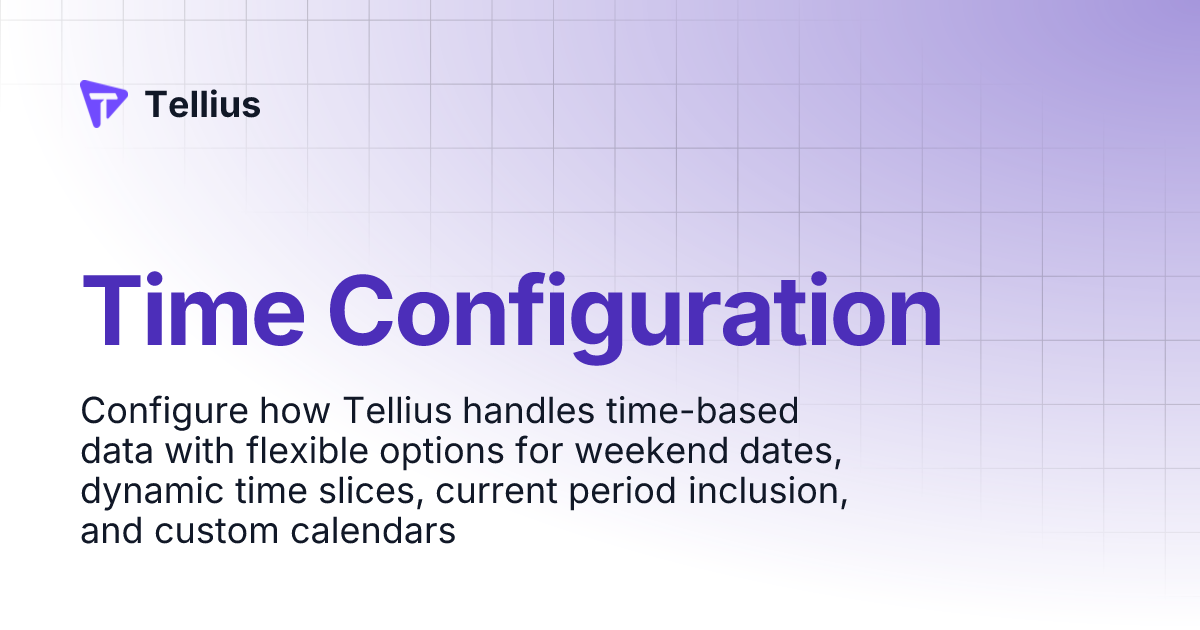 Tellius

Time Configuration

Configure how Tellius handles time-based data with flexible options for weekend dates, dynamic time slices, current period inclusion, and custom calendars